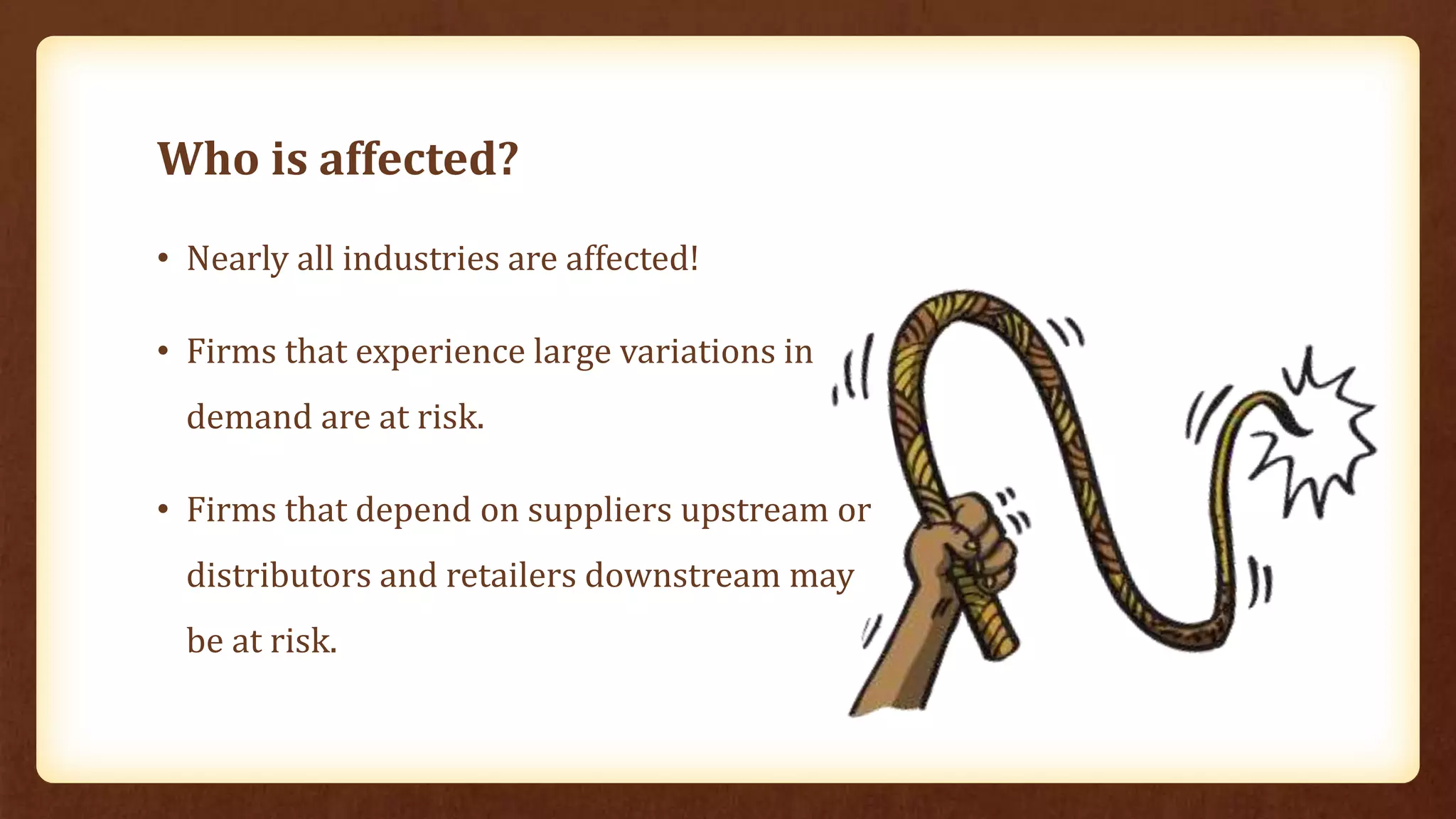 Who is affected?

• Nearly all industries are affected!

• Firms that experience large variations in demand are at risk.

• Firms that depend on suppliers upstream or distributors and retailers downstream may be at risk.